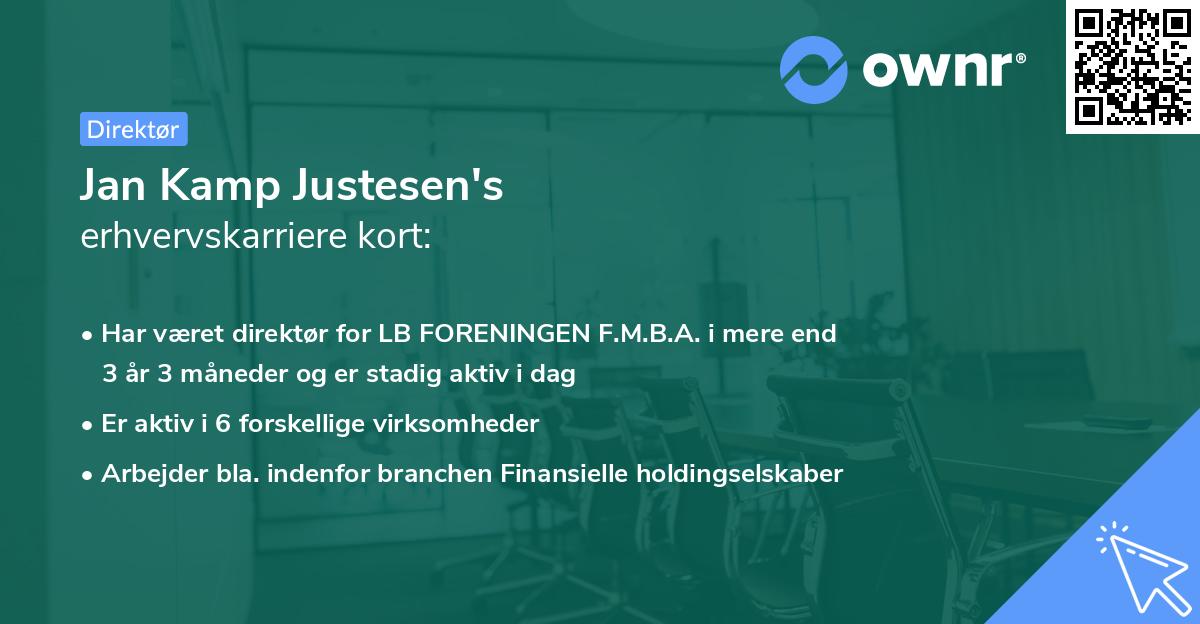 ownr®

Direktør

Jan Kamp Justesen's
erhvervskarriere kort:

• Har været direktør for LB FORENINGEN F.M.B.A. i mere end 3 år 3 måneder og er stadig aktiv i dag

• Er aktiv i 6 forskellige virksomheder

• Arbejder bla. indenfor branchen Finansielle holdingselskaber